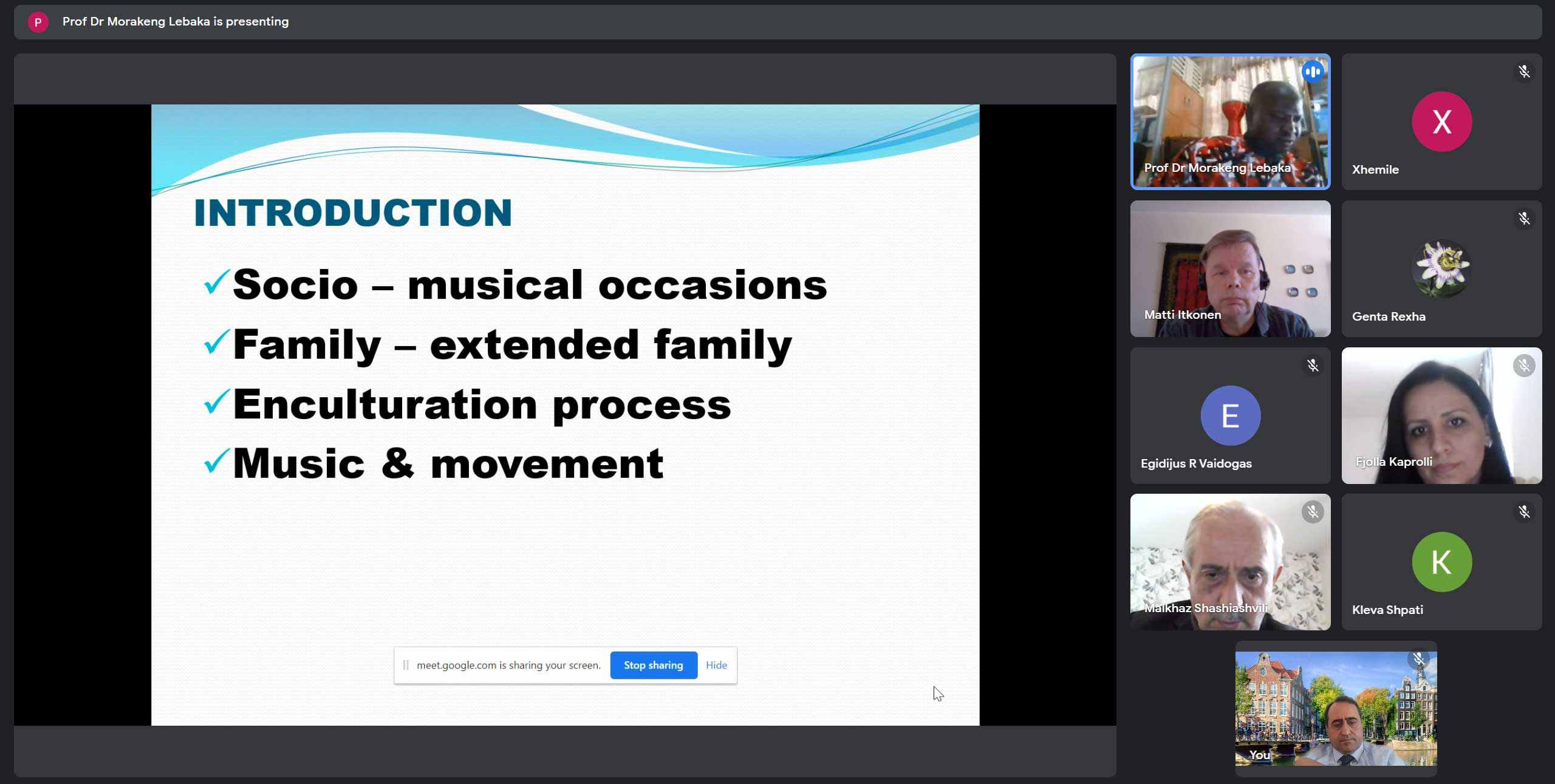 P Prof Dr Morakeng Lebaka is presenting

INTRODUCTION

✓Socio – musical occasions
✓Family – extended family
✓Enculturation process
✓Music & movement

meet.google.com is sharing your screen. Stop sharing Hide

Prof Dr Morakeng Lebaka

X
Xhemile

Matti Itkonen

Genta Rexha

E
Egidijus R Vaidogas

Fjolla Kaprolli

Malkhaz Shashiashvili

K
Kleva Shpati

You